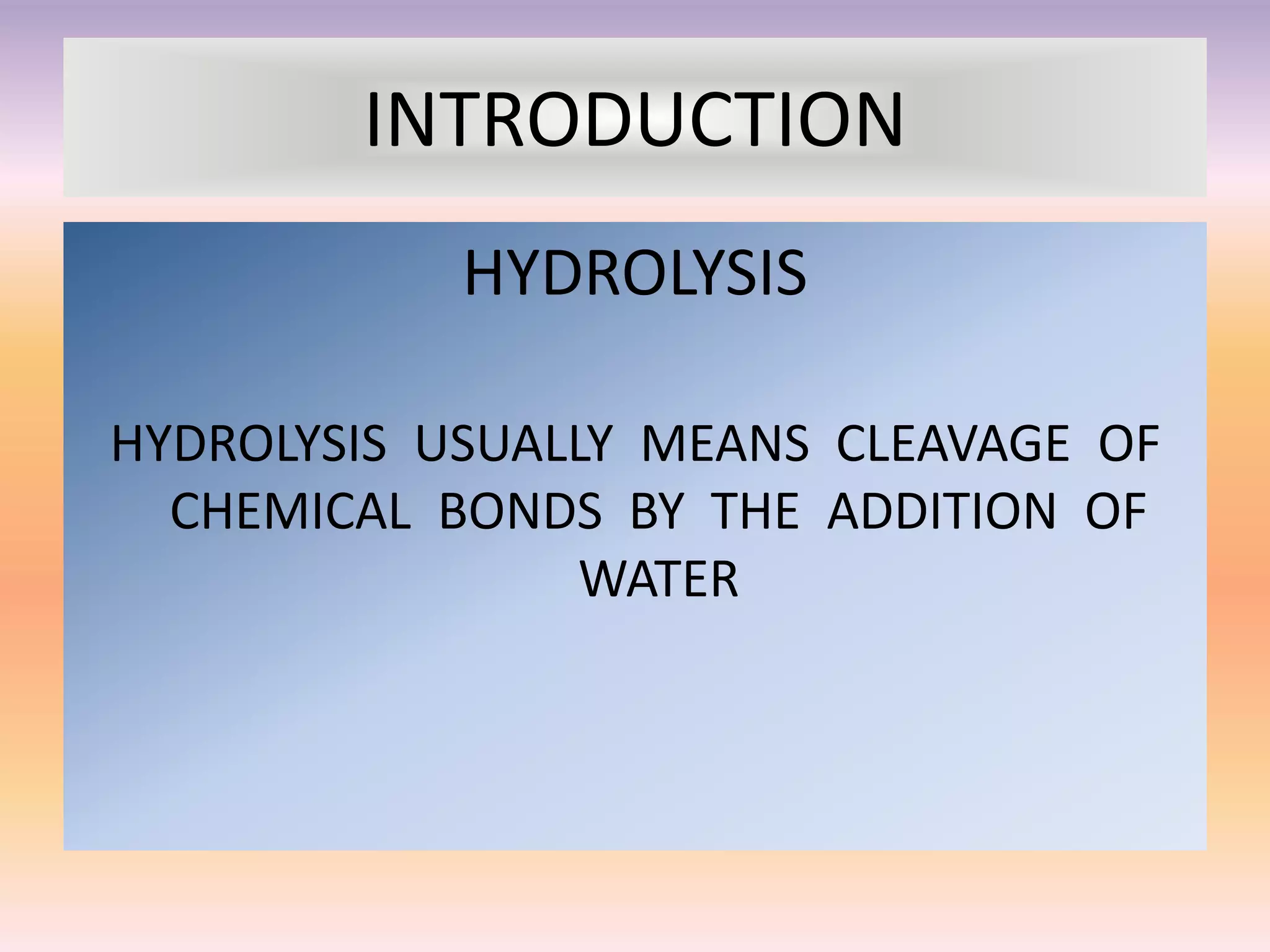 INTRODUCTION

HYDROLYSIS

HYDROLYSIS USUALLY MEANS CLEAVAGE OF CHEMICAL BONDS BY THE ADDITION OF WATER